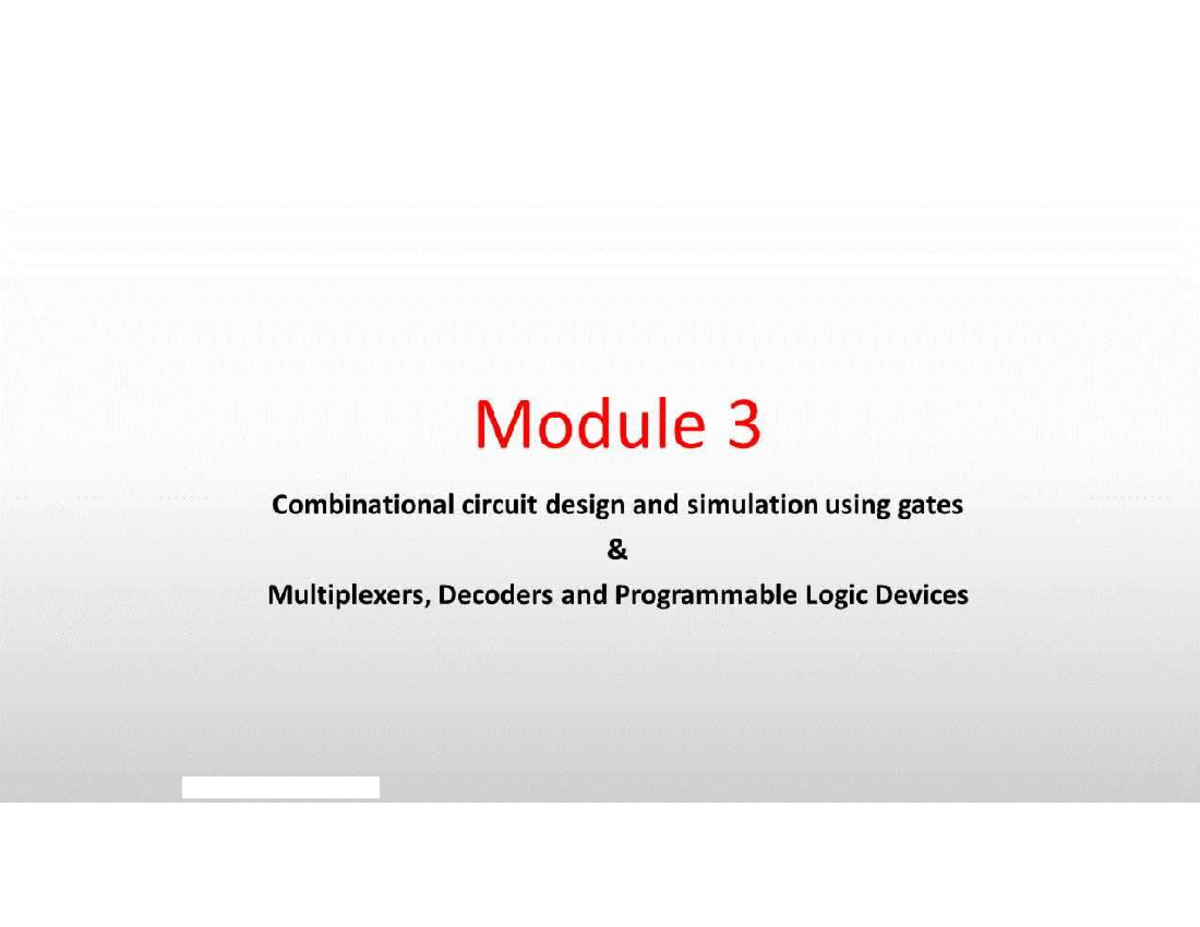 Module 3

Combinational circuit design and simulation using gates

&

Multiplexers, Decoders and Programmable Logic Devices